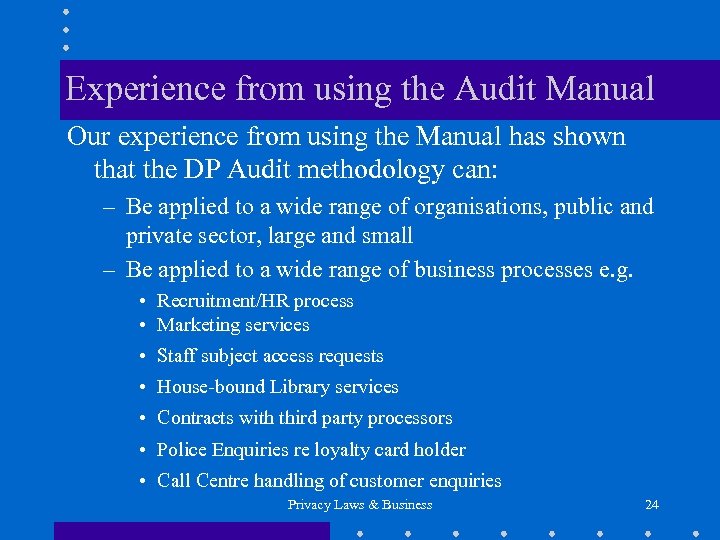 Experience from using the Audit Manual

Our experience from using the Manual has shown that the DP Audit methodology can:

– Be applied to a wide range of organisations, public and private sector, large and small

– Be applied to a wide range of business processes e.g.

• Recruitment/HR process
• Marketing services
• Staff subject access requests
• House-bound Library services
• Contracts with third party processors
• Police Enquiries re loyalty card holder
• Call Centre handling of customer enquiries

Privacy Laws & Business

24